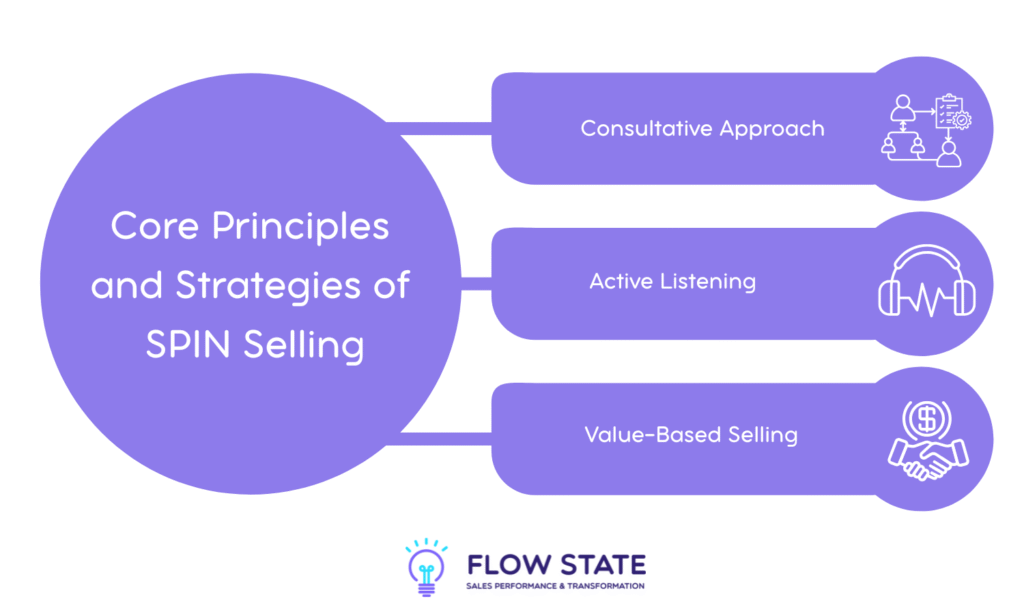 Core Principles and Strategies of SPIN Selling

Consultative Approach

Active Listening

Value-Based Selling

FLOW STATE
SALES PERFORMANCE & TRANSFORMATION